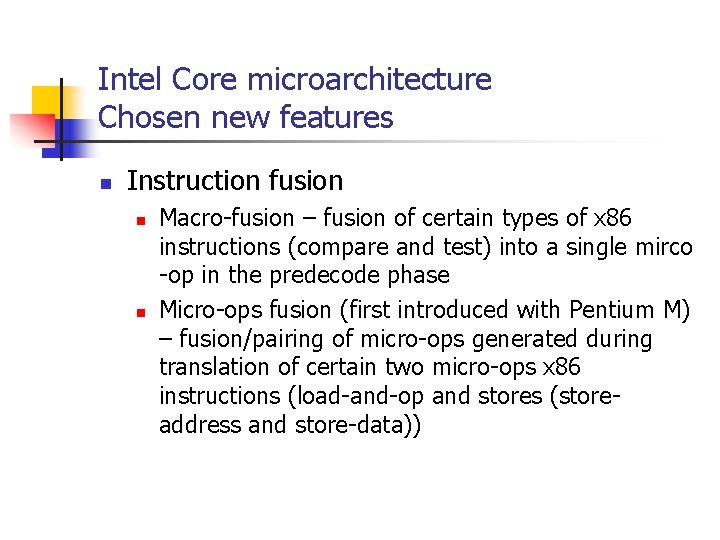 Intel Core microarchitecture
Chosen new features

Instruction fusion

Macro-fusion – fusion of certain types of x86 instructions (compare and test) into a single mirco -op in the predecode phase

Micro-ops fusion (first introduced with Pentium M) – fusion/pairing of micro-ops generated during translation of certain two micro-ops x86 instructions (load-and-op and stores (store-address and store-data))